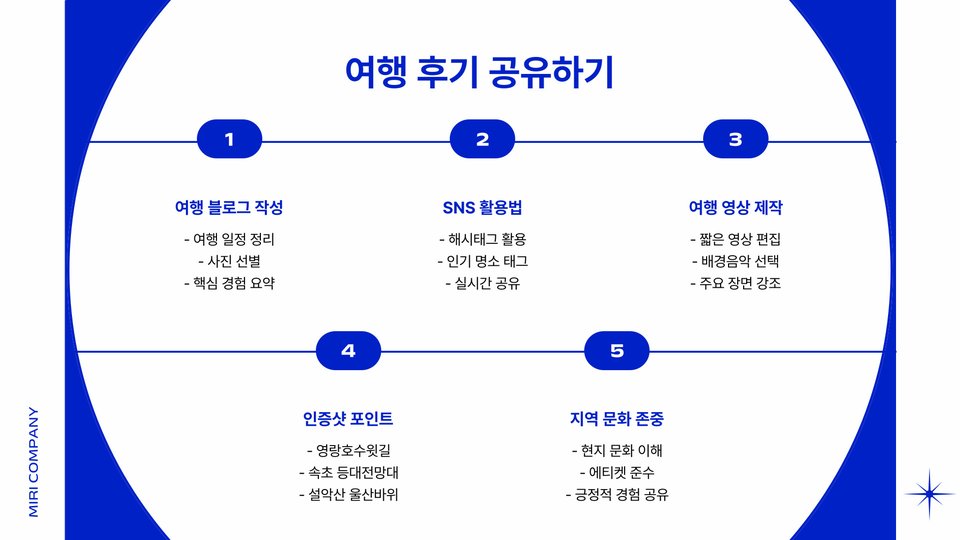 여행 후기 공유하기

1

여행 블로그 작성

- 여행 일정 정리
- 사진 선별
- 핵심 경험 요약

2

SNS 활용법

- 해시태그 활용
- 인기 명소 태그
- 실시간 공유

3

여행 영상 제작

- 짧은 영상 편집
- 배경음악 선택
- 주요 장면 강조

4

인증샷 포인트

- 영랑호수윗길
- 속초 등대전망대
- 설악산 울산바위

5

지역 문화 존중

- 현지 문화 이해
- 에티켓 준수
- 긍정적 경험 공유

MIRI COMPANY